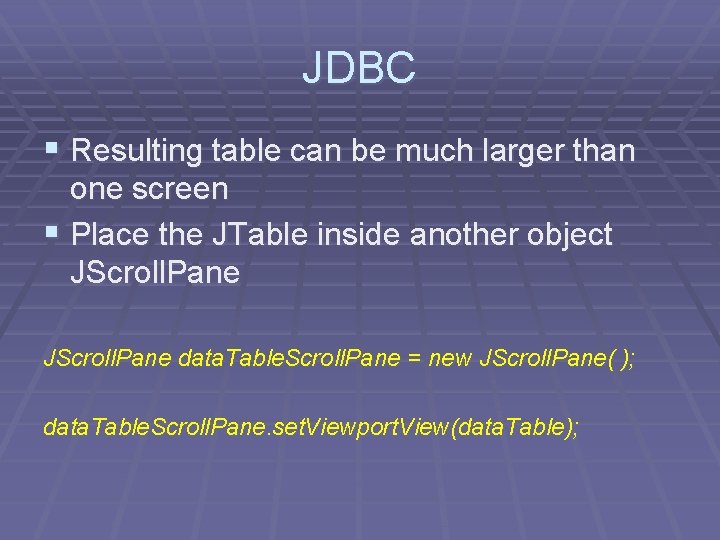 JDBC

▪ Resulting table can be much larger than one screen
▪ Place the JTable inside another object JScrollPane

JScrollPane dataTableScrollPane = new JScrollPane( );

dataTableScrollPane.setViewportView(dataTable);